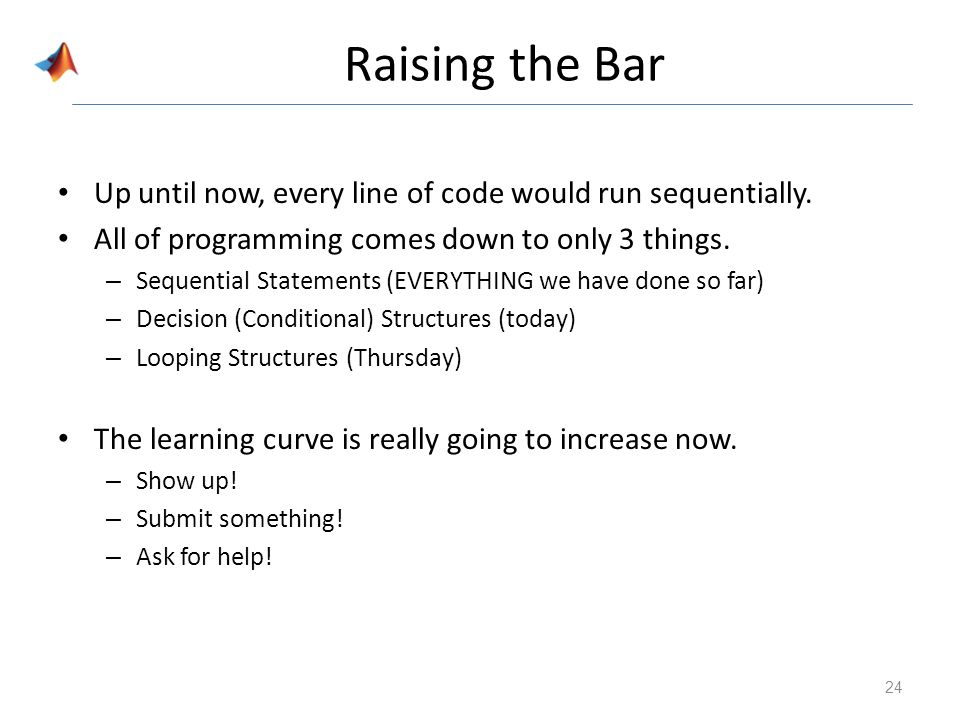 Raising the Bar

• Up until now, every line of code would run sequentially.
• All of programming comes down to only 3 things.
– Sequential Statements (EVERYTHING we have done so far)
– Decision (Conditional) Structures (today)
– Looping Structures (Thursday)

• The learning curve is really going to increase now.
– Show up!
– Submit something!
– Ask for help!

24